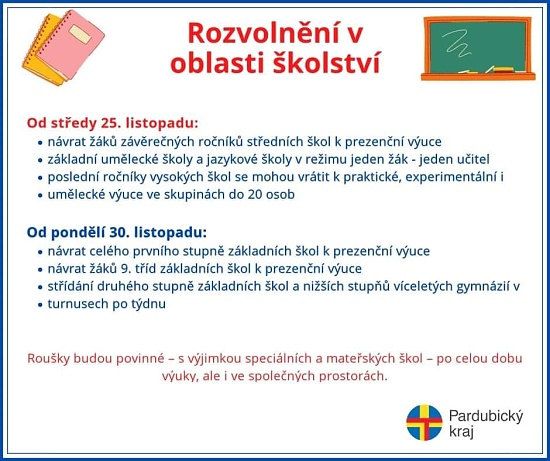 Rozvolnění v oblasti školství

Od středy 25. listopadu:
• návrat žáků závěrečných ročníků středních škol k prezenční výuce
• základní umělecké školy a jazykové školy v režimu jeden žák - jeden učitel
• poslední ročníky vysokých škol se mohou vrátit k praktické, experimentální i
• umělecké výuce ve skupinách do 20 osob

Od pondělí 30. listopadu:
• návrat celého prvního stupně základních škol k prezenční výuce
• návrat žáků 9. tříd základních škol k prezenční výuce
• střídání druhého stupně základních škol a nižších stupňů víceletých gymnázií v
• turnusech po týdnu

Roušky budou povinné – s výjimkou speciálních a mateřských škol – po celou dobu výuky, ale i ve společných prostorách.

Pardubický kraj